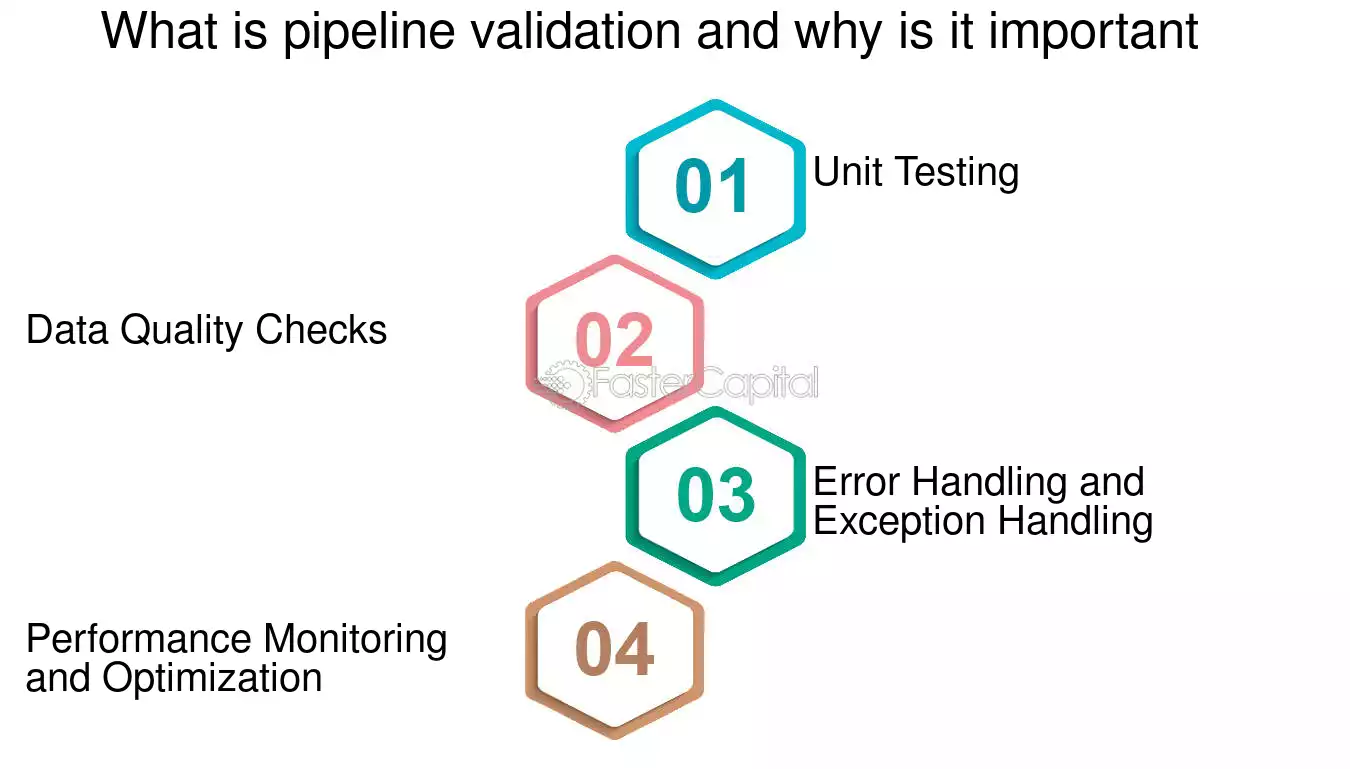 What is pipeline validation and why is it important

01
Unit Testing

Data Quality Checks
02

FasterCapital

03
Error Handling and Exception Handling

Performance Monitoring and Optimization
04